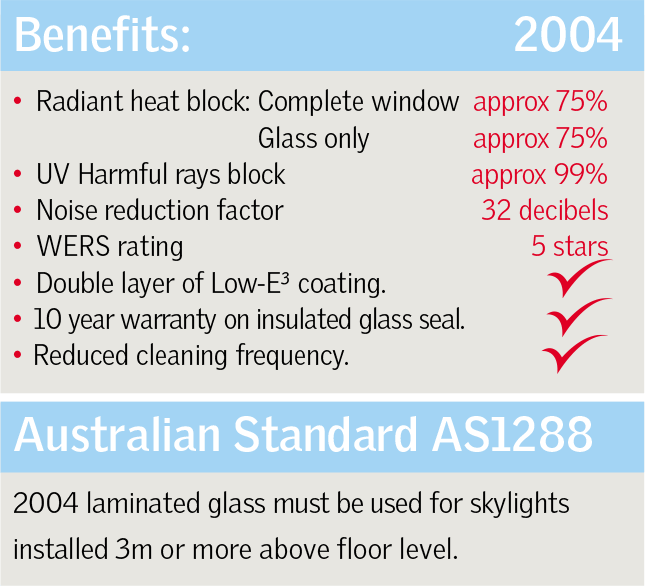 Benefits: 2004

• Radiant heat block: Complete window approx 75%
Glass only approx 75%
• UV Harmful rays block approx 99%
• Noise reduction factor 32 decibels
• WERS rating 5 stars
• Double layer of Low-E³ coating. ✓
• 10 year warranty on insulated glass seal. ✓
• Reduced cleaning frequency. ✓

Australian Standard AS1288

2004 laminated glass must be used for skylights installed 3m or more above floor level.